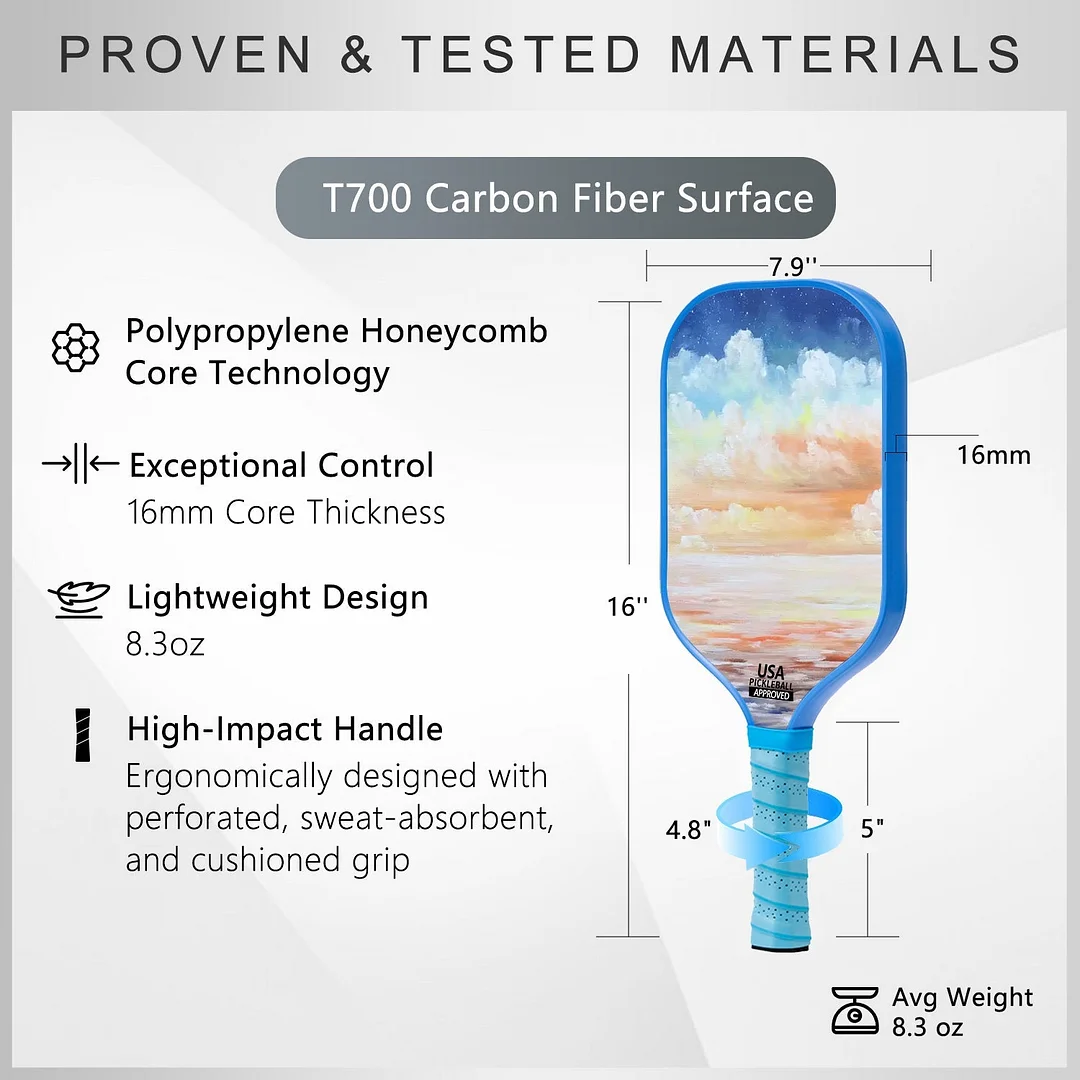 PROVEN & TESTED MATERIALS

T700 Carbon Fiber Surface

Polypropylene Honeycomb Core Technology

Exceptional Control
16mm Core Thickness

Lightweight Design
8.3oz

High-Impact Handle
Ergonomically designed with perforated, sweat-absorbent, and cushioned grip

7.9''

16mm

16''

USA PICKLEBALL APPROVED

4.8"

5"

Avg Weight
8.3 oz